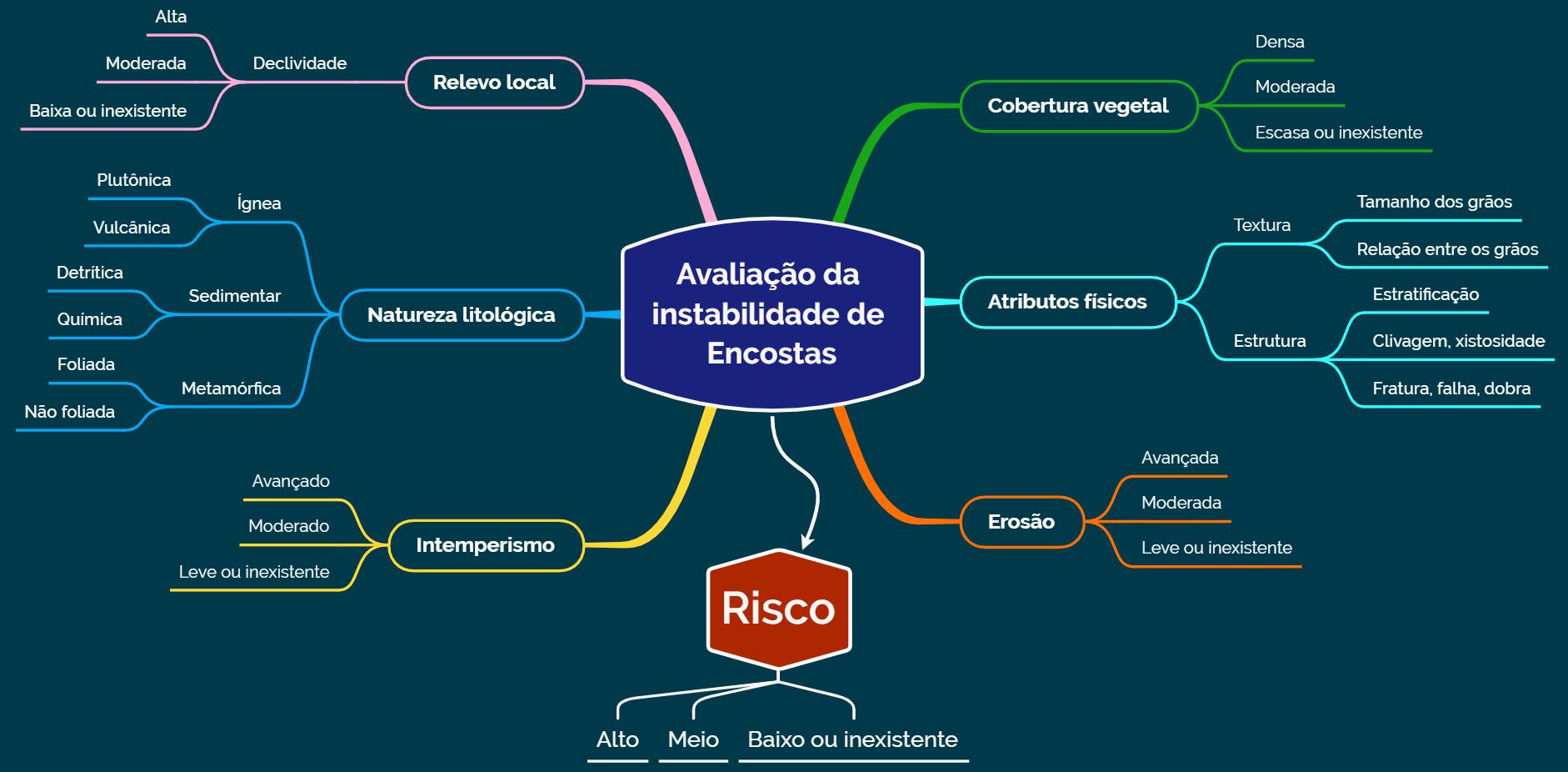 Avaliação da instabilidade de Encostas

Relevo local
Declividade
Alta
Moderada
Baixa ou inexistente

Natureza litológica
Ígnea
Plutônica
Vulcânica
Sedimentar
Detrítica
Química
Metamórfica
Foliada
Não foliada

Intemperismo
Avançado
Moderado
Leve ou inexistente

Cobertura vegetal
Densa
Moderada
Escasa ou inexistente

Atributos físicos
Textura
Tamanho dos grãos
Relação entre os grãos
Estrutura
Estratificação
Clivagem, xistosidade
Fratura, falha, dobra

Erosão
Avançada
Moderada
Leve ou inexistente

Risco
Alto
Meio
Baixo ou inexistente